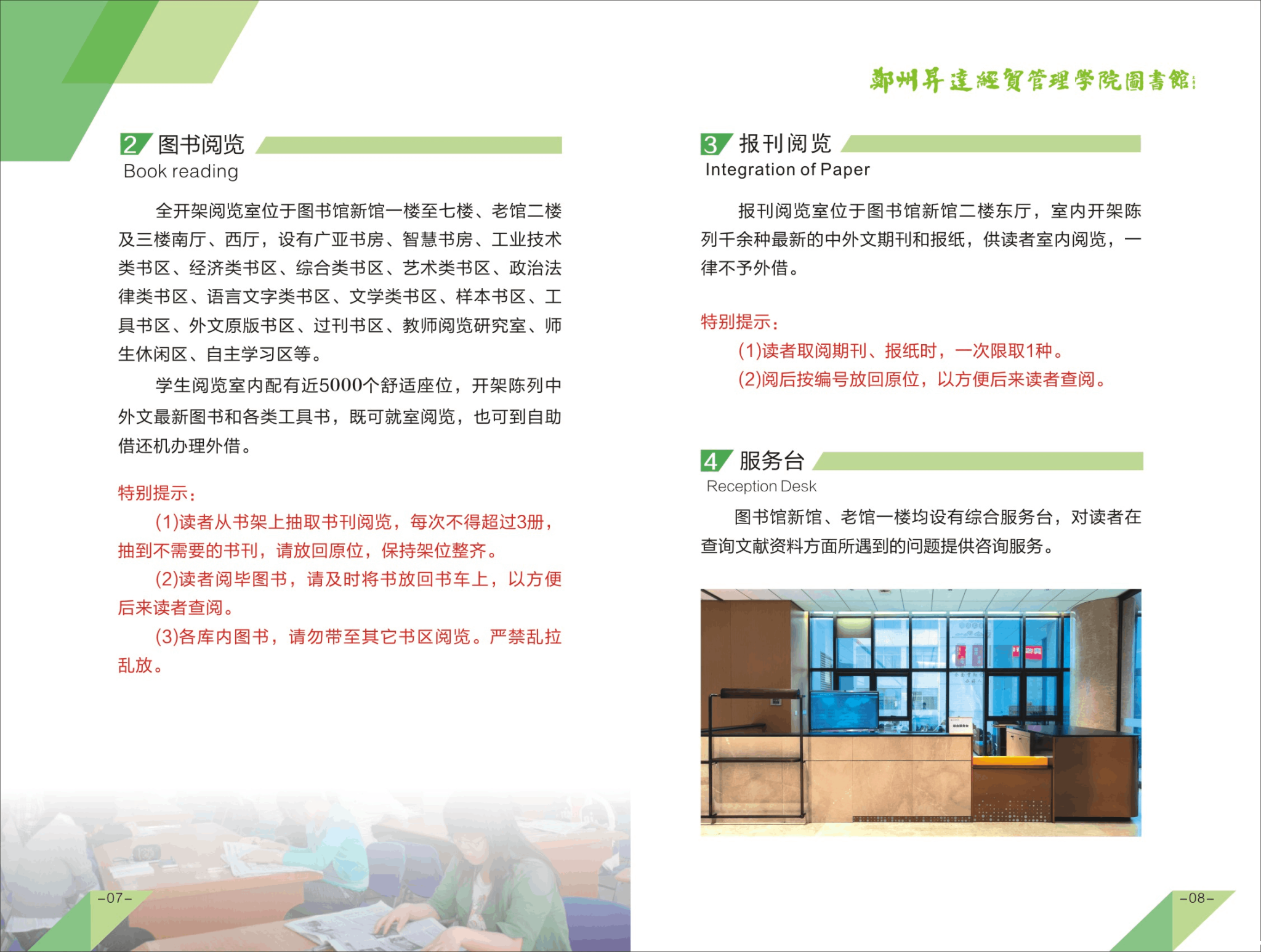 鄭州昇達經貿管理學院圖書館

2 图书阅览
Book reading

全开架阅览室位于图书馆新馆一楼至七楼、老馆二楼及三楼南厅、西厅，设有广亚书房、智慧书房、工业技术类书区、经济类书区、综合类书区、艺术类书区、政治法律类书区、语言文字类书区、文学类书区、样本书区、工具书区、外文原版书区、过刊书区、教师阅览研究室、师生休闲区、自主学习区等。

学生阅览室内配有近5000个舒适座位，开架陈列中外文最新图书和各类工具书，既可就室阅览，也可到自助借还机办理外借。

特别提示：

(1)读者从书架上抽取书刊阅览，每次不得超过3册，抽到不需要的书刊，请放回原位，保持架位整齐。

(2)读者阅毕图书，请及时将书放回书车上，以方便后来读者查阅。

(3)各库内图书，请勿带至其它书区阅览。严禁乱拉乱放。

-07-

3 报刊阅览
Integration of Paper

报刊阅览室位于图书馆新馆二楼东厅，室内开架陈列千余种最新的中外文期刊和报纸，供读者室内阅览，一律不予外借。

特别提示：

(1)读者取阅期刊、报纸时，一次限取1种。

(2)阅后按编号放回原位，以方便后来读者查阅。

4 服务台
Reception Desk

图书馆新馆、老馆一楼均设有综合服务台，对读者在查询文献资料方面所遇到的问题提供咨询服务。

-08-